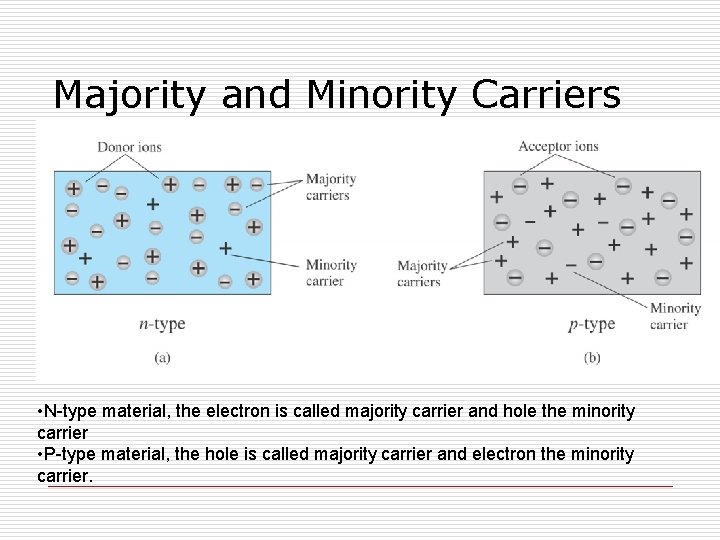 Majority and Minority Carriers

Donor ions

Majority carriers

Minority carrier

n-type

(a)

Acceptor ions

Majority carriers

Minority carrier

p-type

(b)

•N-type material, the electron is called majority carrier and hole the minority carrier
•P-type material, the hole is called majority carrier and electron the minority carrier.